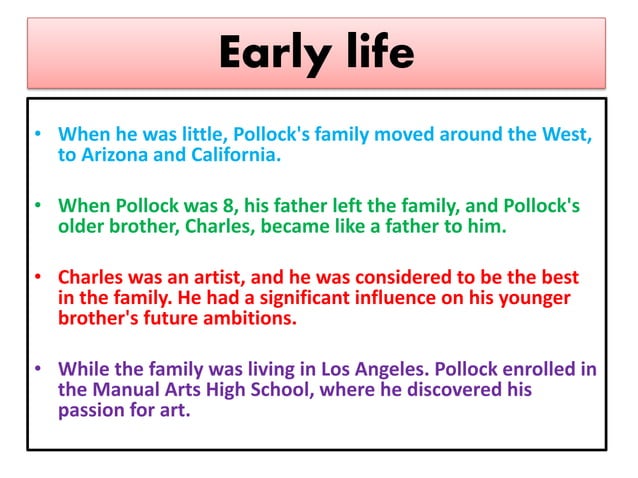 Early life

• When he was little, Pollock's family moved around the West, to Arizona and California.

• When Pollock was 8, his father left the family, and Pollock's older brother, Charles, became like a father to him.

• Charles was an artist, and he was considered to be the best in the family. He had a significant influence on his younger brother's future ambitions.

• While the family was living in Los Angeles. Pollock enrolled in the Manual Arts High School, where he discovered his passion for art.